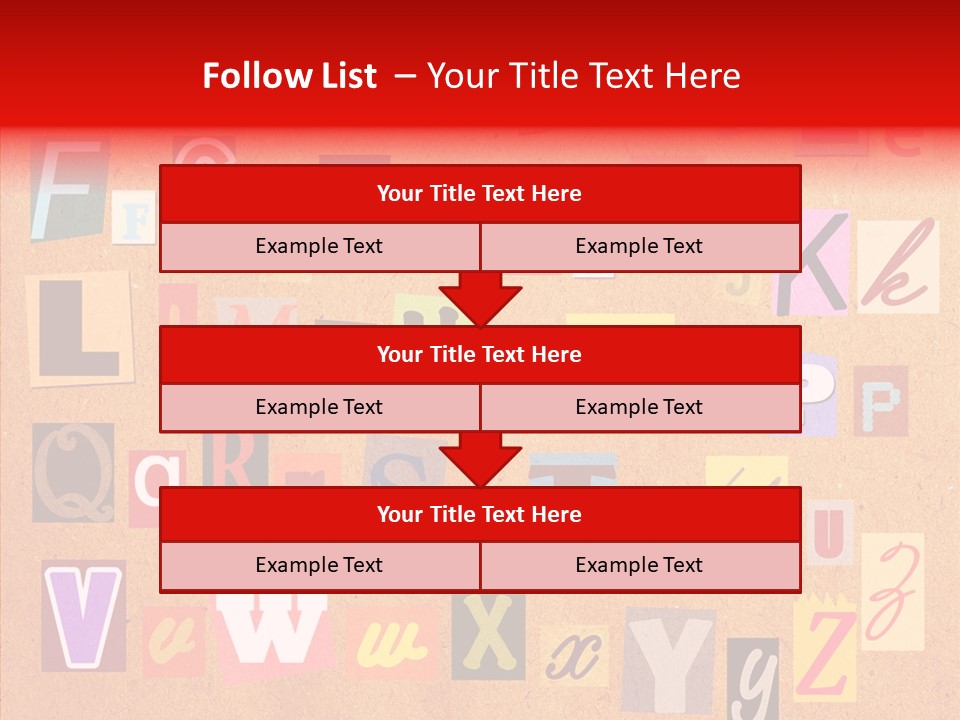 Follow List – Your Title Text Here

| Your Title Text Here | |
|---|---|
| Example Text | Example Text |

| Your Title Text Here | |
|---|---|
| Example Text | Example Text |

| Your Title Text Here | |
|---|---|
| Example Text | Example Text |